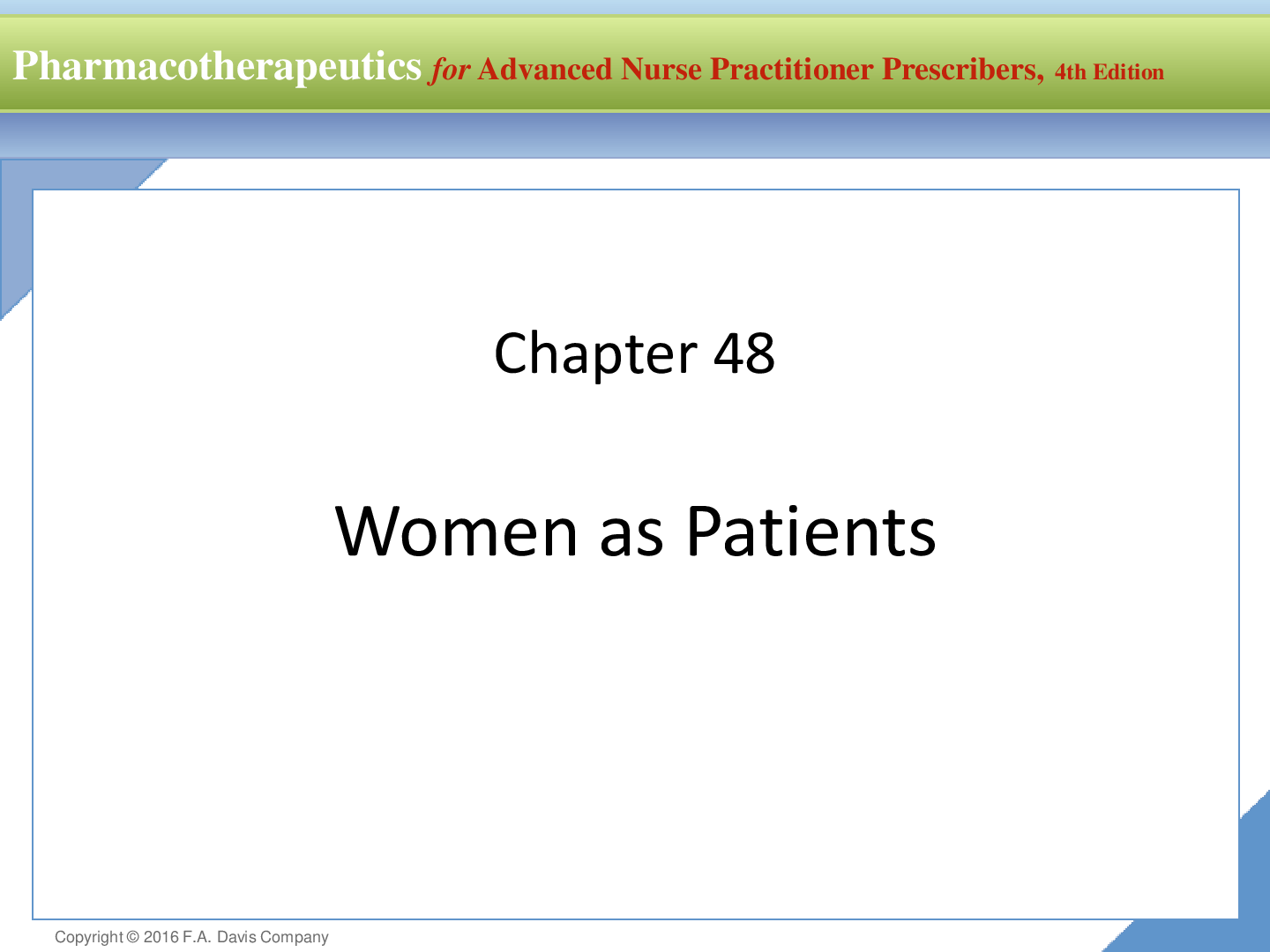 Pharmacotherapeutics for Advanced Nurse Practitioner Prescribers, 4th Edition

Chapter 48

Women as Patients

Copyright © 2016 F.A. Davis Company